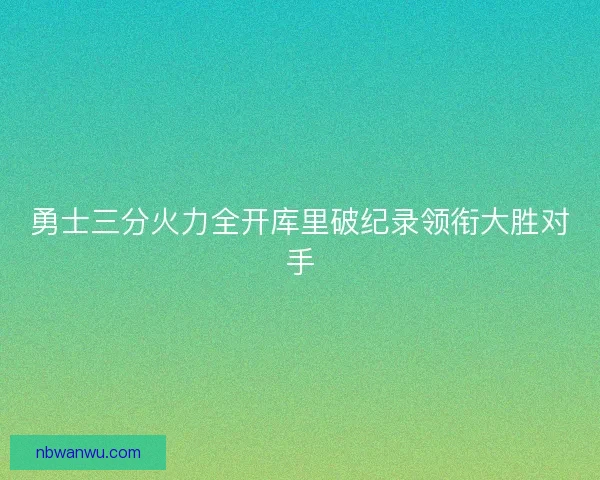 勇士三分火力全开库里破纪录领衔大胜对手

nbwanwu.com